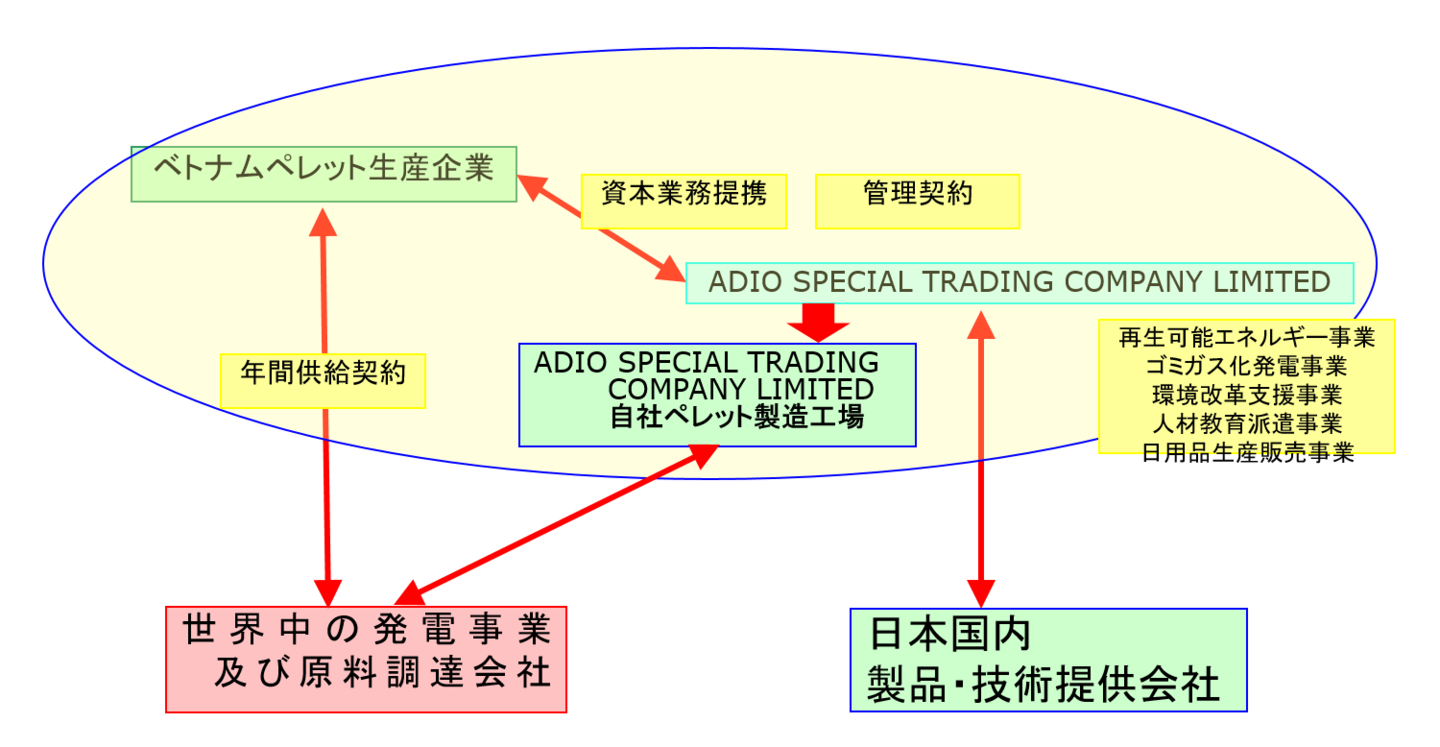 ベトナムペレット生産企業

資本業務提携

管理契約

ADIO SPECIAL TRADING COMPANY LIMITED

年間供給契約

ADIO SPECIAL TRADING COMPANY LIMITED
自社ペレット製造工場

再生可能エネルギー事業
ゴミガス化発電事業
環境改革支援事業
人材教育派遣事業
日用品生産販売事業

世界中の発電事業
及び原料調達会社

日本国内
製品・技術提供会社